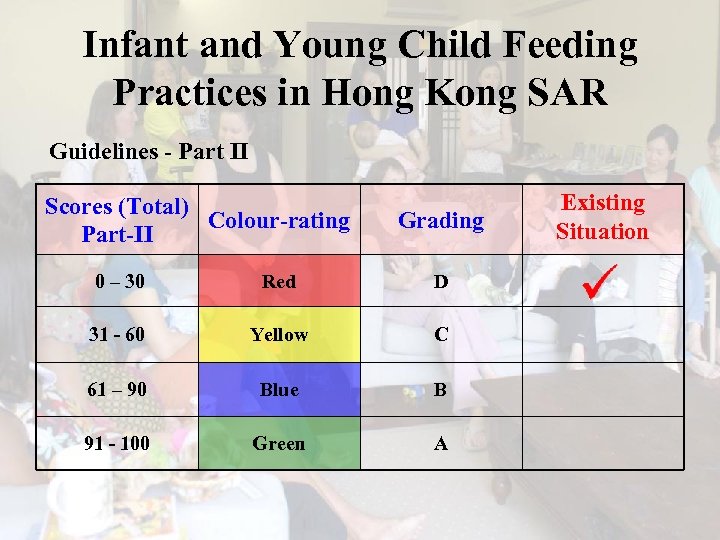 Infant and Young Child Feeding Practices in Hong Kong SAR

Guidelines - Part II

| Scores (Total) Part-II | Colour-rating | Grading | Existing Situation |
|---|---|---|---|
| 0 – 30 | Red | D | ✓ |
| 31 - 60 | Yellow | C | |
| 61 – 90 | Blue | B | |
| 91 - 100 | Green | A | |